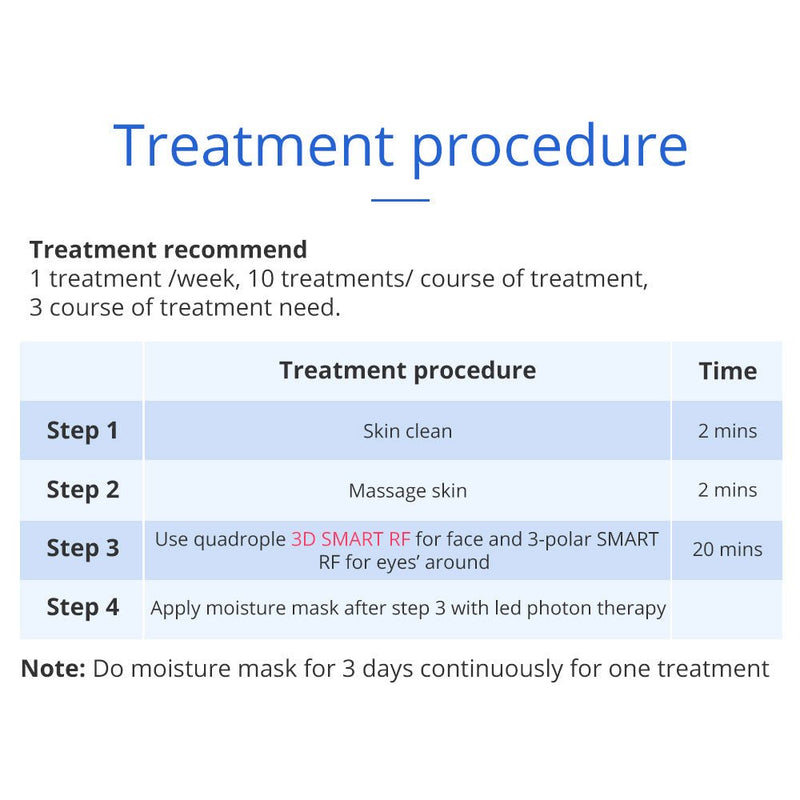 Treatment procedure

Treatment recommend
1 treatment /week, 10 treatments/ course of treatment, 3 course of treatment need.

| | Treatment procedure | Time |
|---|---|---|
| Step 1 | Skin clean | 2 mins |
| Step 2 | Massage skin | 2 mins |
| Step 3 | Use quadrople 3D SMART RF for face and 3-polar SMART RF for eyes' around | 20 mins |
| Step 4 | Apply moisture mask after step 3 with led photon therapy | |

Note: Do moisture mask for 3 days continuously for one treatment